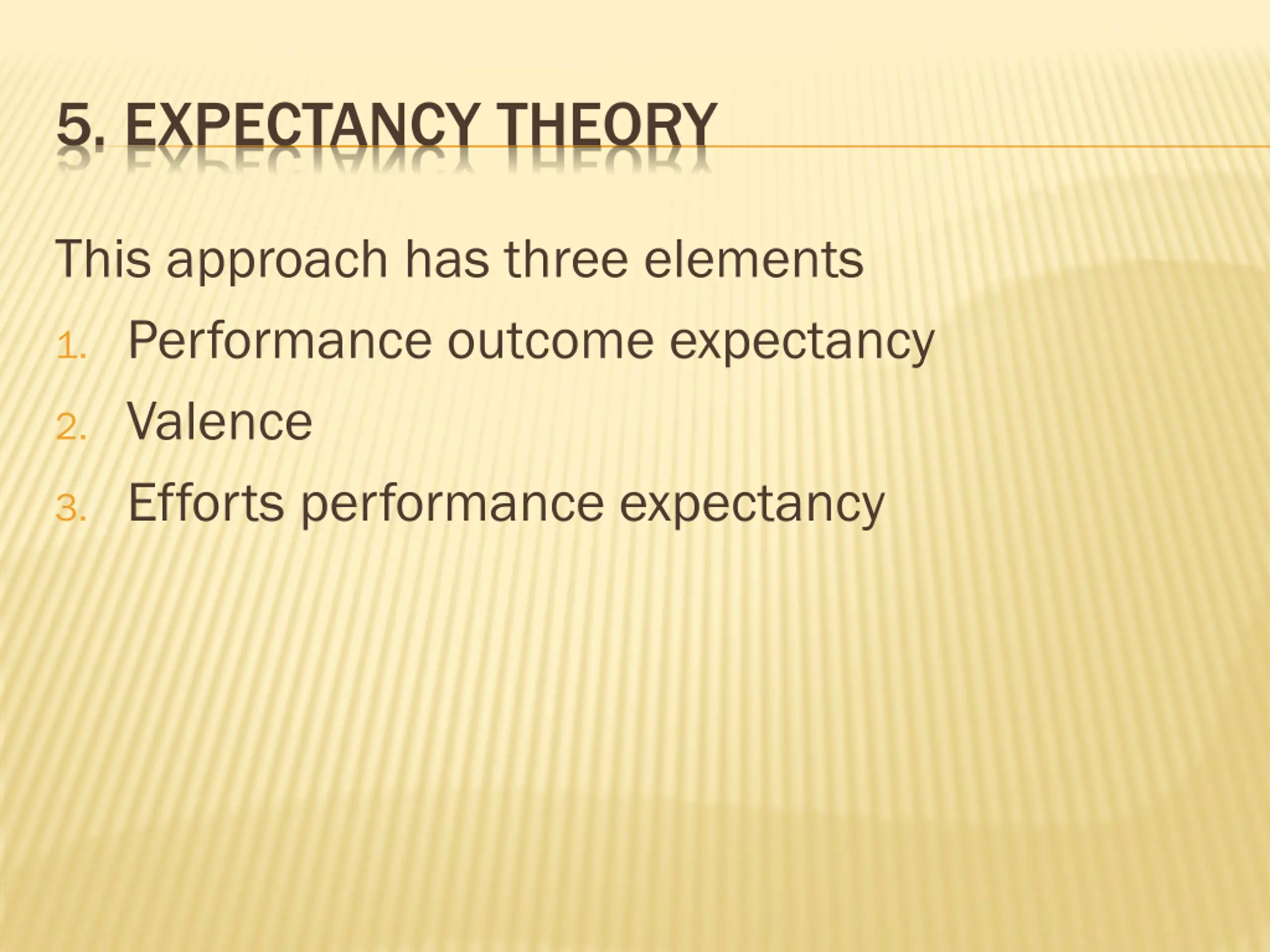 5. EXPECTANCY THEORY

This approach has three elements

1. Performance outcome expectancy
2. Valence
3. Efforts performance expectancy